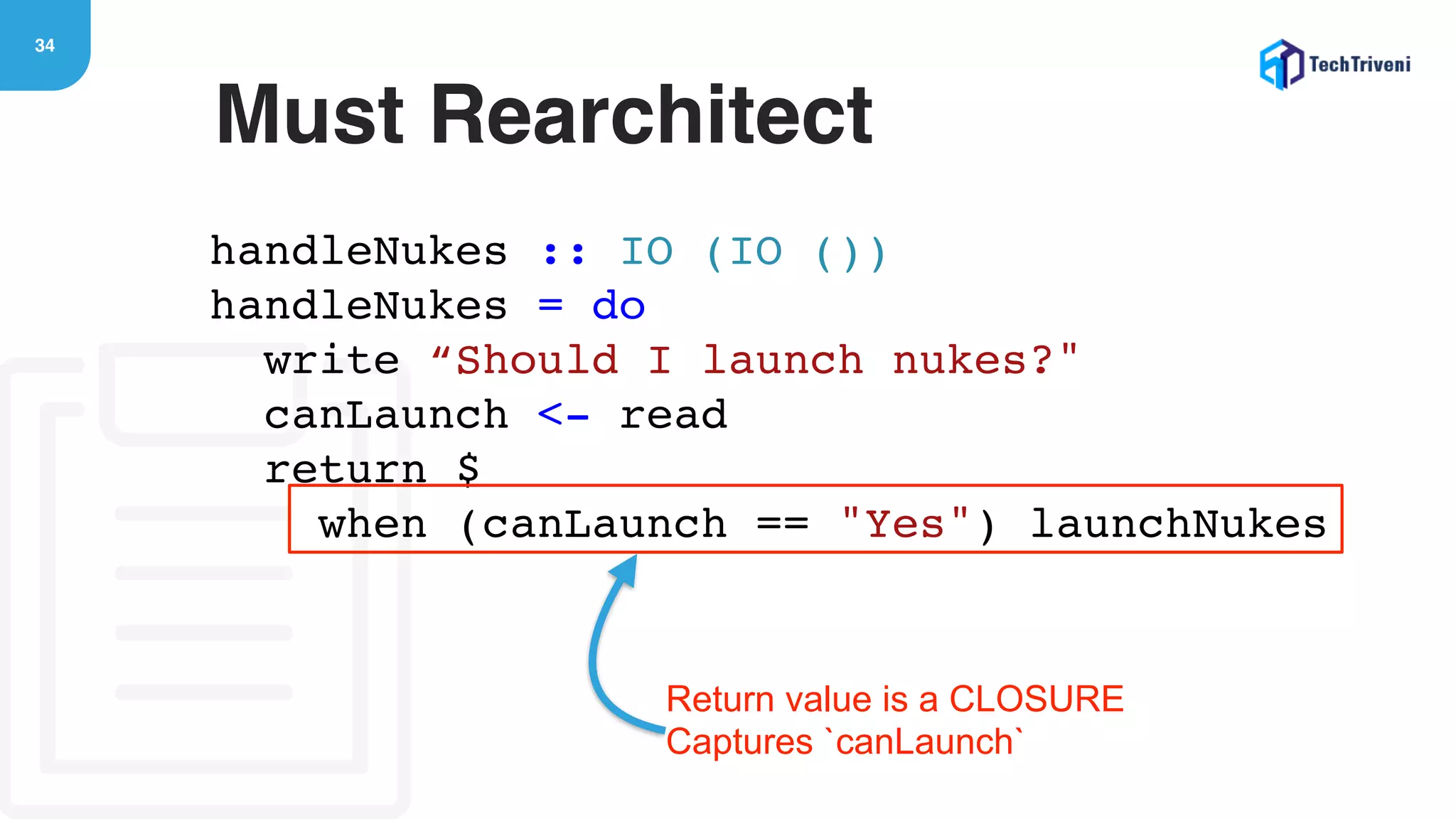 34

TechTriveni

Must Rearchitect

handleNukes :: IO (IO ())
handleNukes = do
  write “Should I launch nukes?"
  canLaunch <- read
  return $
    when (canLaunch == "Yes") launchNukes

Return value is a CLOSURE
Captures `canLaunch`